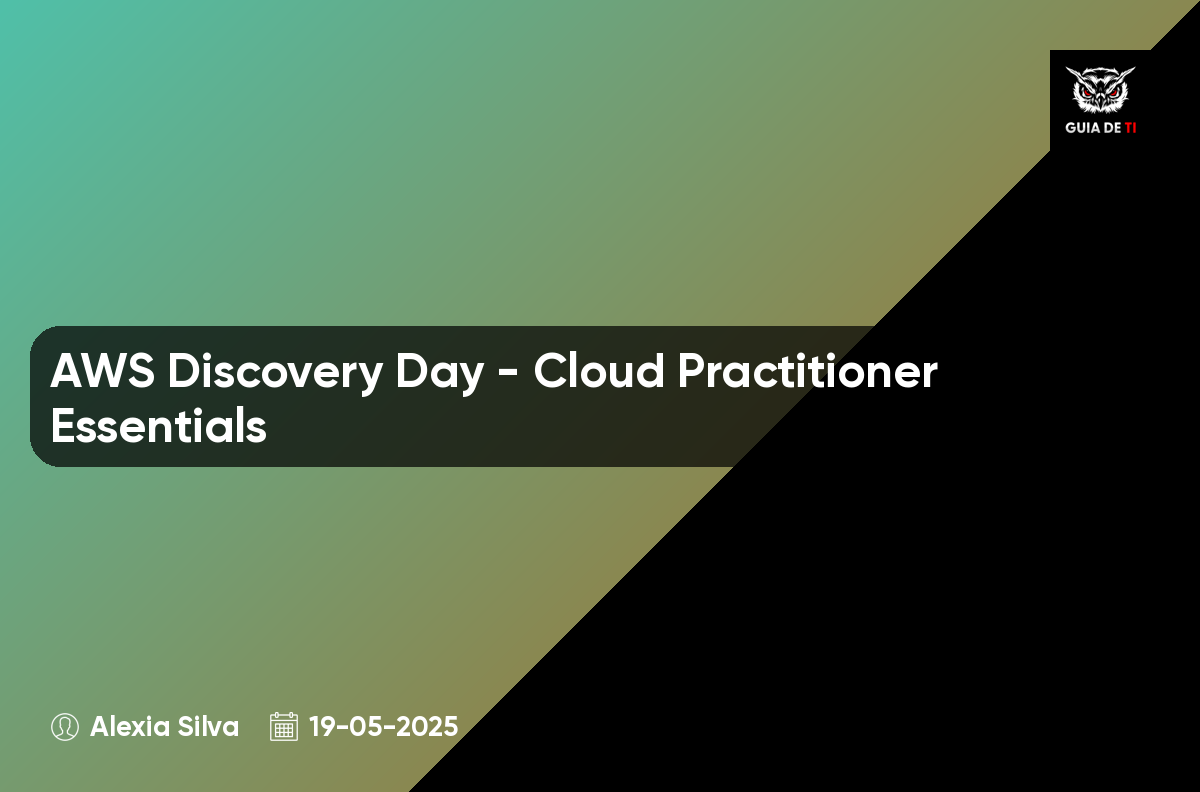 GUIA DE TI

AWS Discovery Day - Cloud Practitioner Essentials

Alexia Silva 19-05-2025